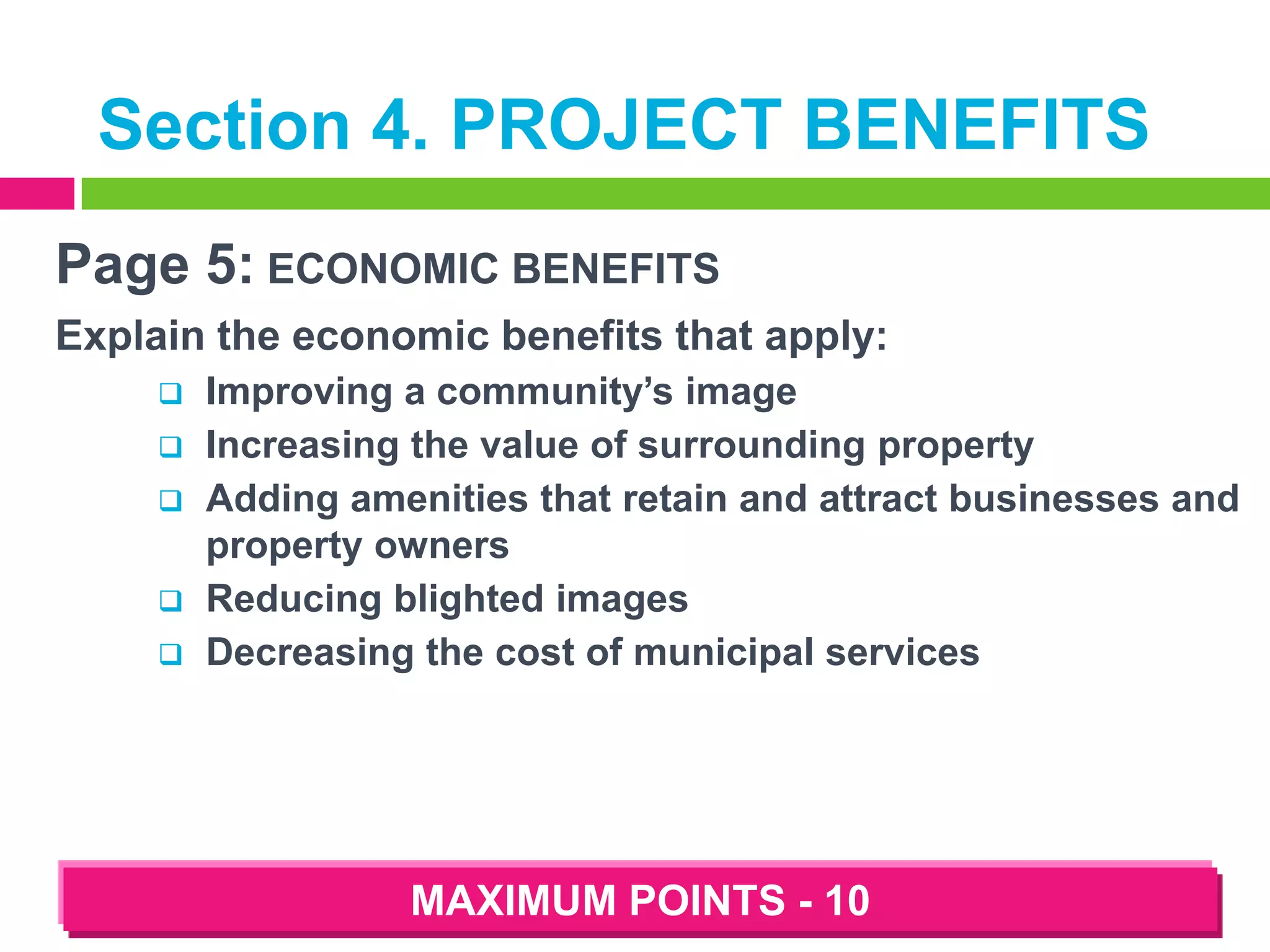 Section 4. PROJECT BENEFITS

Page 5: ECONOMIC BENEFITS

Explain the economic benefits that apply:

❑ Improving a community's image
❑ Increasing the value of surrounding property
❑ Adding amenities that retain and attract businesses and property owners
❑ Reducing blighted images
❑ Decreasing the cost of municipal services

MAXIMUM POINTS - 10